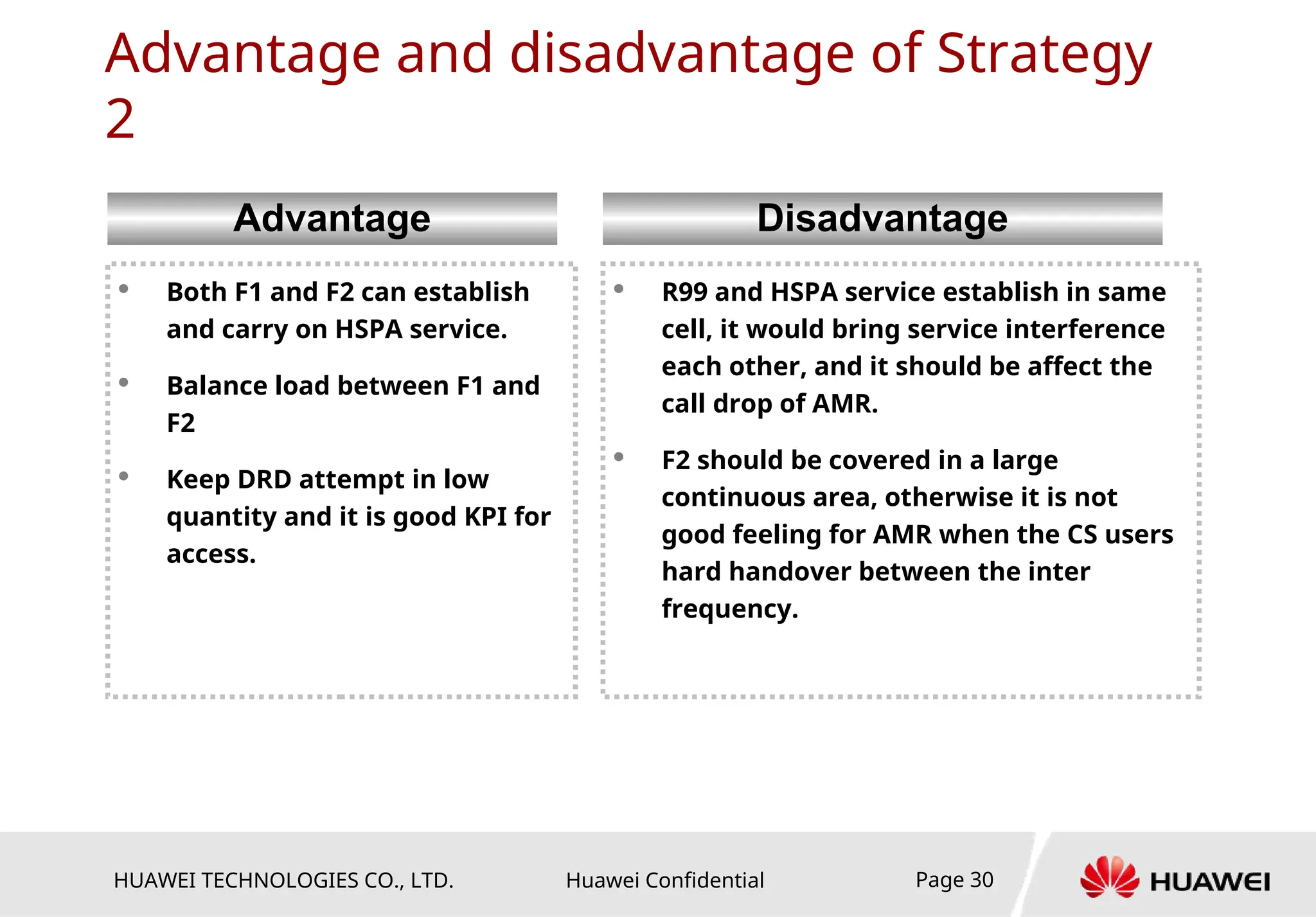 Advantage and disadvantage of Strategy 2

Advantage

- Both F1 and F2 can establish and carry on HSPA service.
- Balance load between F1 and F2
- Keep DRD attempt in low quantity and it is good KPI for access.

Disadvantage

- R99 and HSPA service establish in same cell, it would bring service interference each other, and it should be affect the call drop of AMR.
- F2 should be covered in a large continuous area, otherwise it is not good feeling for AMR when the CS users hard handover between the inter frequency.

HUAWEI TECHNOLOGIES CO., LTD.

Huawei Confidential

Page 30

HUAWEI